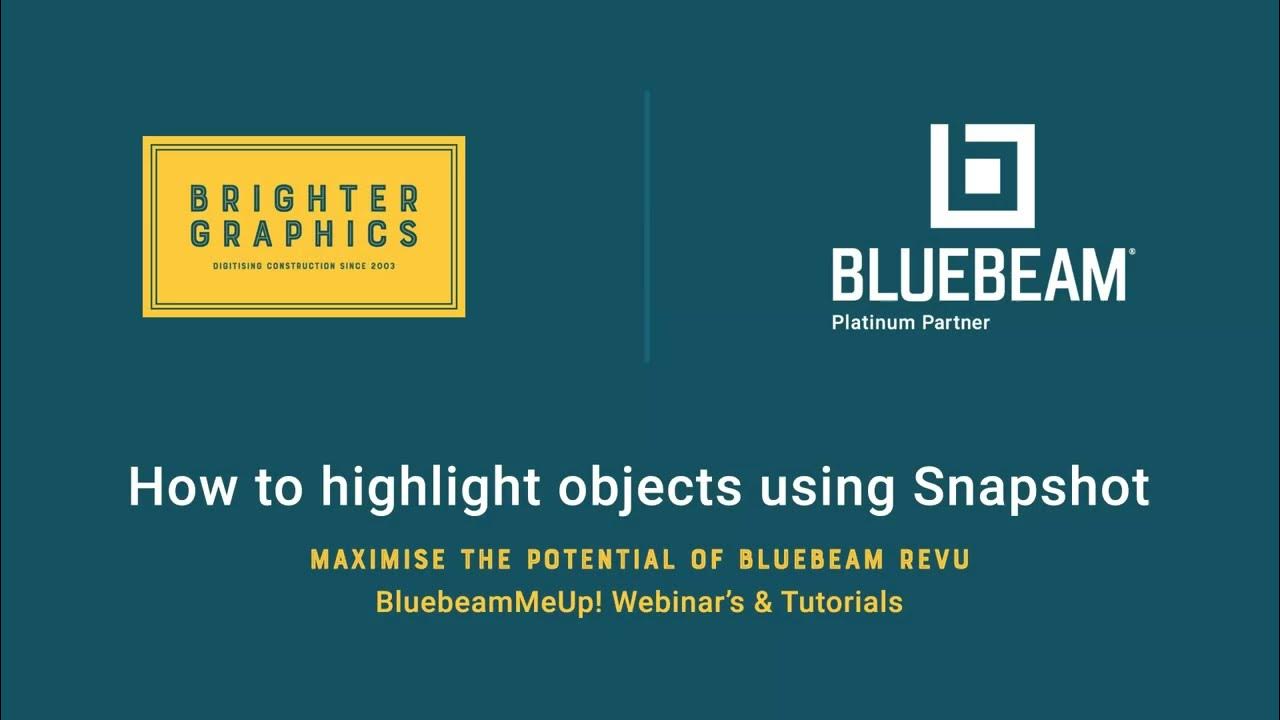 BRIGHTER GRAPHICS
DIGITISING CONSTRUCTION SINCE 2003

BLUEBEAM®
Platinum Partner

How to highlight objects using Snapshot

MAXIMISE THE POTENTIAL OF BLUEBEAM REVU
BluebeamMeUp! Webinar's & Tutorials